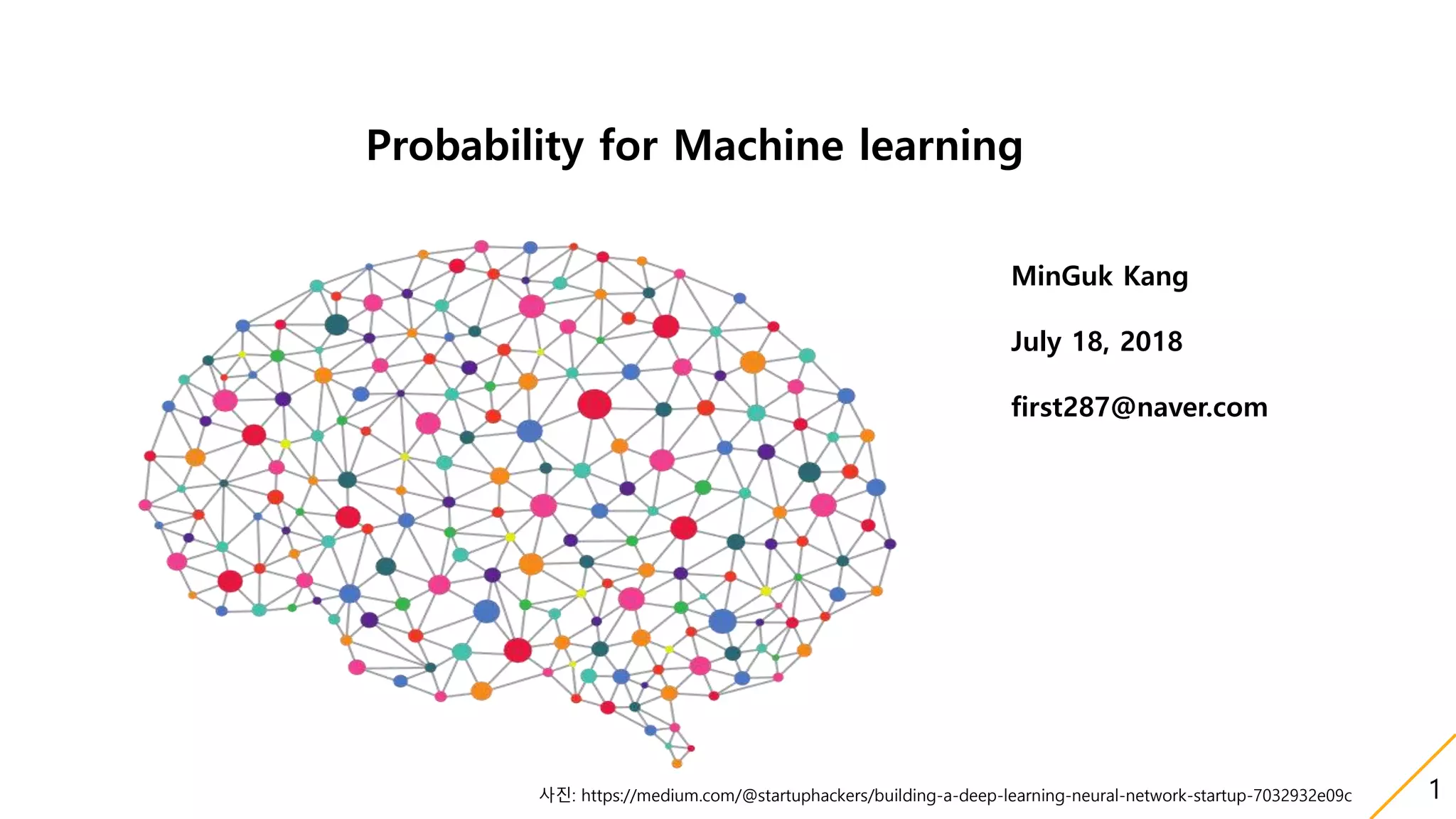 Probability for Machine learning

MinGuk Kang

July 18, 2018

first287@naver.com

사진: https://medium.com/@startuphackers/building-a-deep-learning-neural-network-startup-7032932e09c

1